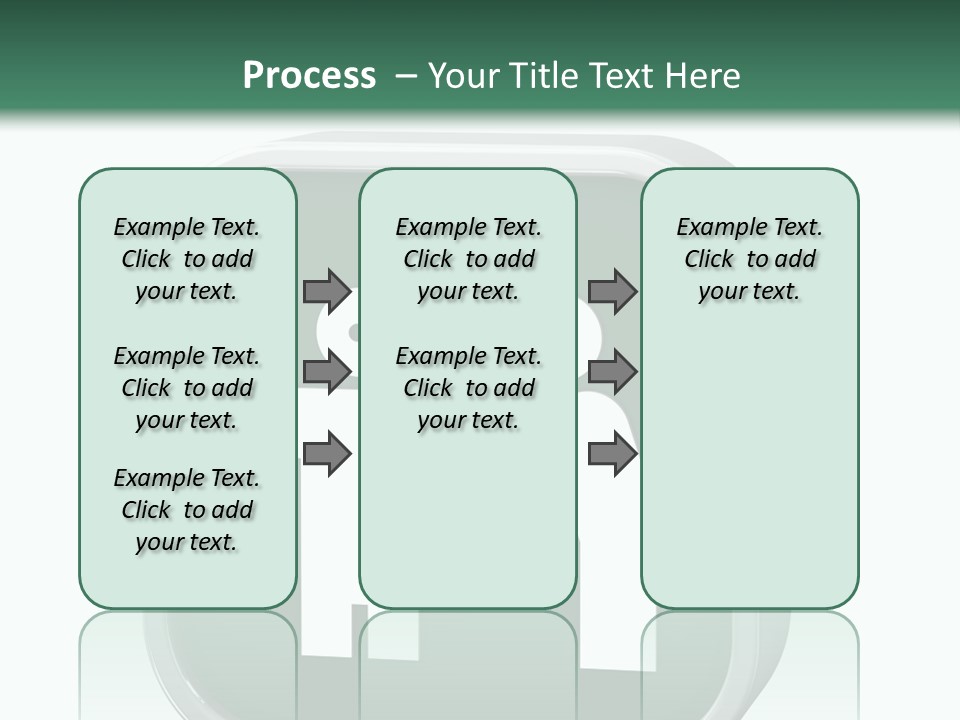 Process – Your Title Text Here

Example Text. Click to add your text.

Example Text. Click to add your text.

Example Text. Click to add your text.

Example Text. Click to add your text.

Example Text. Click to add your text.

Example Text. Click to add your text.